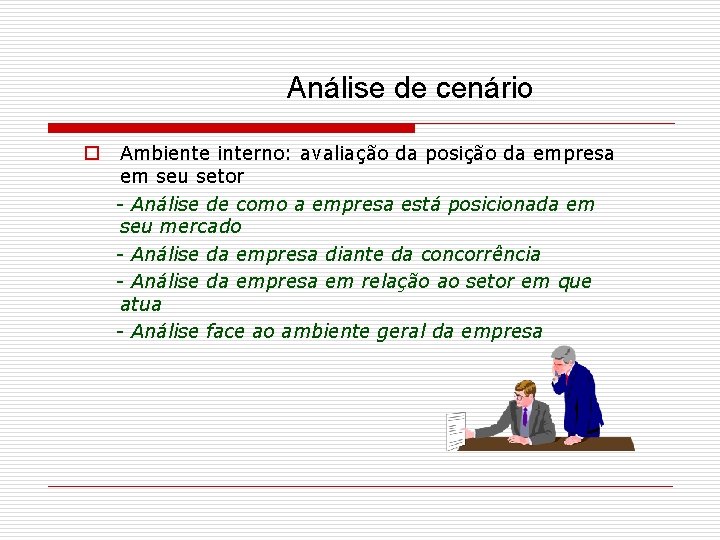 Análise de cenário

Ambiente interno: avaliação da posição da empresa em seu setor

- Análise de como a empresa está posicionada em seu mercado

- Análise da empresa diante da concorrência

- Análise da empresa em relação ao setor em que atua

- Análise face ao ambiente geral da empresa